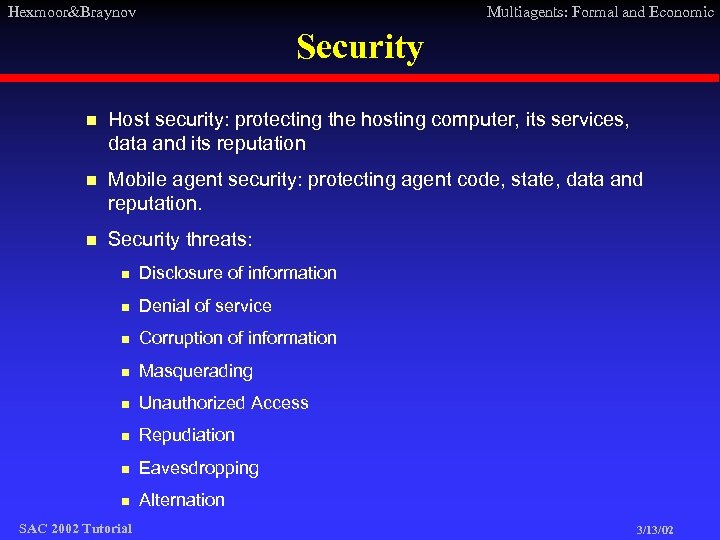 Hexmoor&Braynov

Multiagents: Formal and Economic

Security

- Host security: protecting the hosting computer, its services, data and its reputation
- Mobile agent security: protecting agent code, state, data and reputation.
- Security threats:
  - Disclosure of information
  - Denial of service
  - Corruption of information
  - Masquerading
  - Unauthorized Access
  - Repudiation
  - Eavesdropping
  - Alternation

SAC 2002 Tutorial

3/13/02